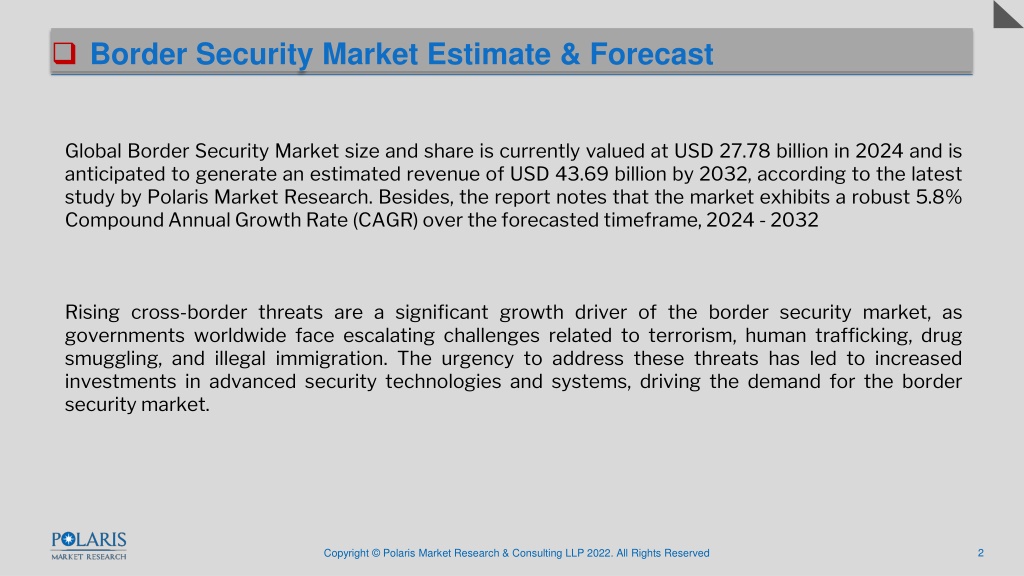 Border Security Market Estimate & Forecast

Global Border Security Market size and share is currently valued at USD 27.78 billion in 2024 and is anticipated to generate an estimated revenue of USD 43.69 billion by 2032, according to the latest study by Polaris Market Research. Besides, the report notes that the market exhibits a robust 5.8% Compound Annual Growth Rate (CAGR) over the forecasted timeframe, 2024 - 2032

Rising cross-border threats are a significant growth driver of the border security market, as governments worldwide face escalating challenges related to terrorism, human trafficking, drug smuggling, and illegal immigration. The urgency to address these threats has led to increased investments in advanced security technologies and systems, driving the demand for the border security market.

POLARIS
MARKET RESEARCH

Copyright © Polaris Market Research & Consulting LLP 2022. All Rights Reserved

2